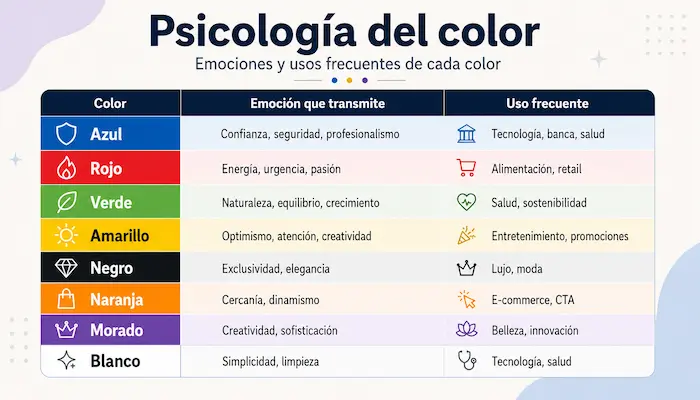 Psicología del color

Emociones y usos frecuentes de cada color

| Color | Emoción que transmite | Uso frecuente |
|---|---|---|
| Azul | Confianza, seguridad, profesionalismo | Tecnología, banca, salud |
| Rojo | Energía, urgencia, pasión | Alimentación, retail |
| Verde | Naturaleza, equilibrio, crecimiento | Salud, sostenibilidad |
| Amarillo | Optimismo, atención, creatividad | Entretenimiento, promociones |
| Negro | Exclusividad, elegancia | Lujo, moda |
| Naranja | Cercanía, dinamismo | E-commerce, CTA |
| Morado | Creatividad, sofisticación | Belleza, innovación |
| Blanco | Simplicidad, limpieza | Tecnología, salud |